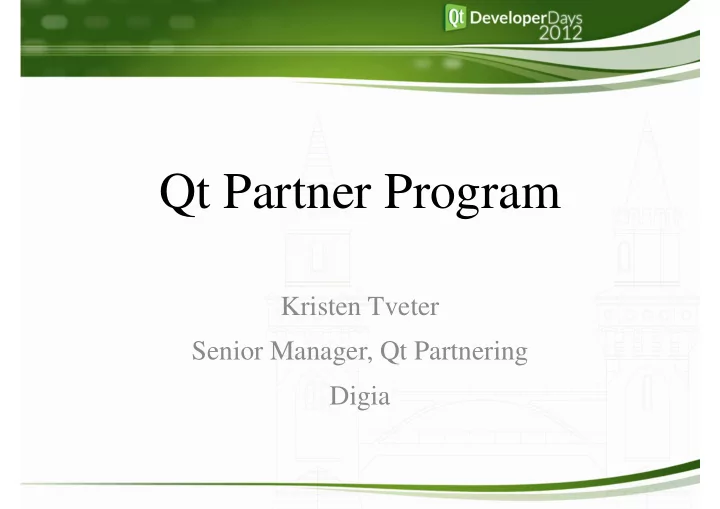 Qt DeveloperDays 2012

Qt Partner Program

Kristen Tveter

Senior Manager, Qt Partnering

Digia